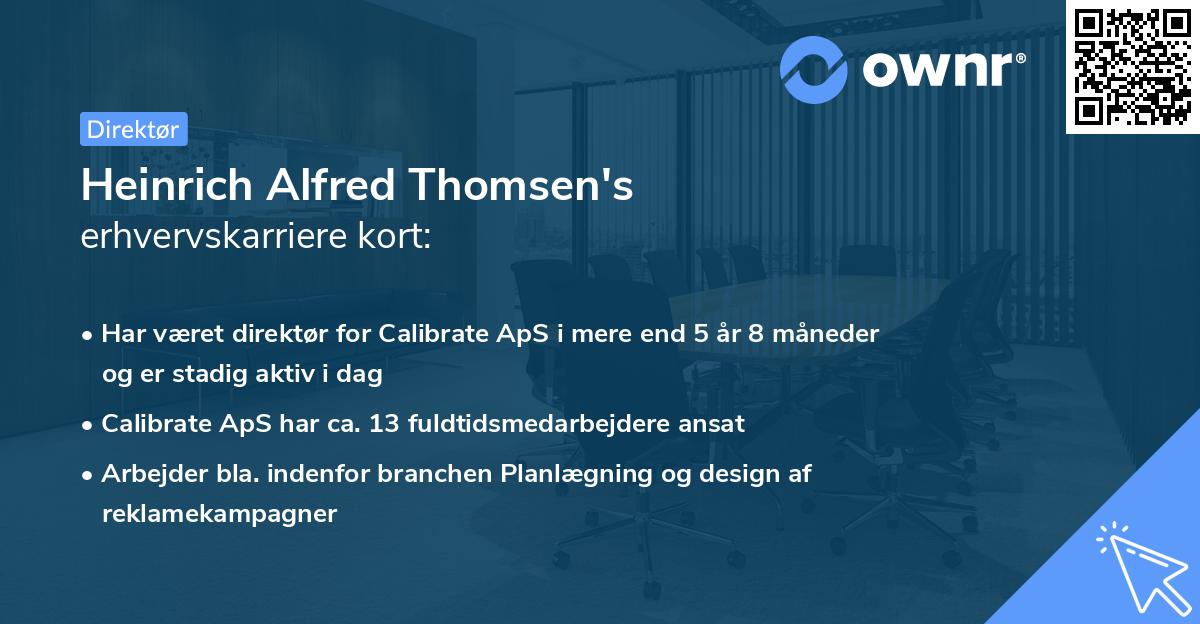 ownr®

Direktør

Heinrich Alfred Thomsen's
erhvervskarriere kort:

• Har været direktør for Calibrate ApS i mere end 5 år 8 måneder og er stadig aktiv i dag

• Calibrate ApS har ca. 13 fuldtidsmedarbejdere ansat

• Arbejder bla. indenfor branchen Planlægning og design af reklamekampagner